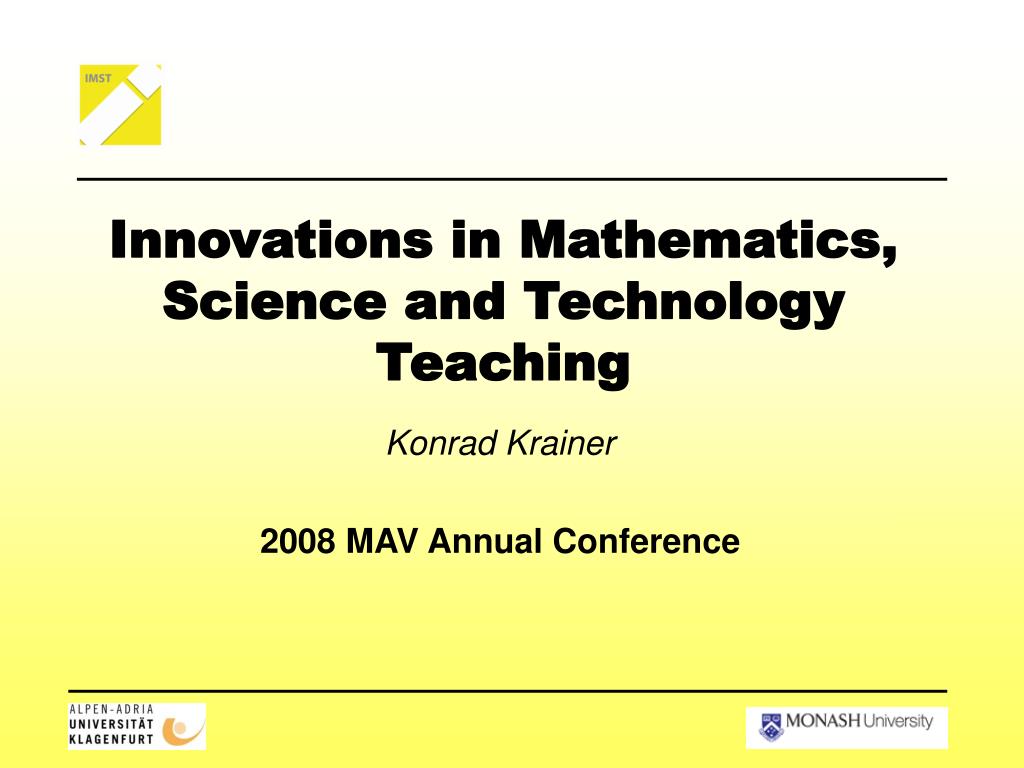 IMST

Innovations in Mathematics, Science and Technology Teaching

Konrad Krainer

2008 MAV Annual Conference

ALPEN-ADRIA UNIVERSITÄT KLAGENFURT

MONASH University